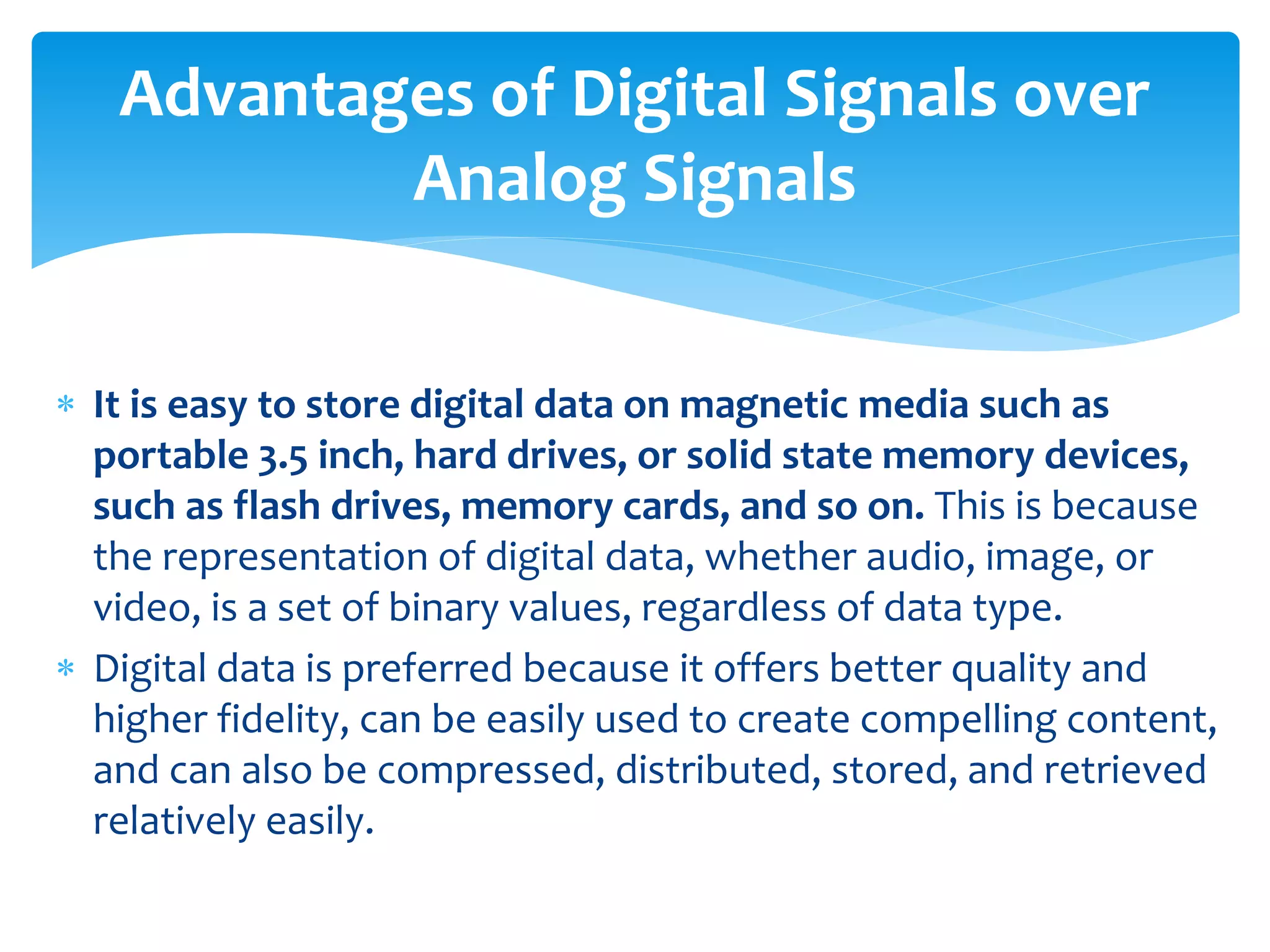 Advantages of Digital Signals over Analog Signals

* It is easy to store digital data on magnetic media such as portable 3.5 inch, hard drives, or solid state memory devices, such as flash drives, memory cards, and so on. This is because the representation of digital data, whether audio, image, or video, is a set of binary values, regardless of data type.
* Digital data is preferred because it offers better quality and higher fidelity, can be easily used to create compelling content, and can also be compressed, distributed, stored, and retrieved relatively easily.